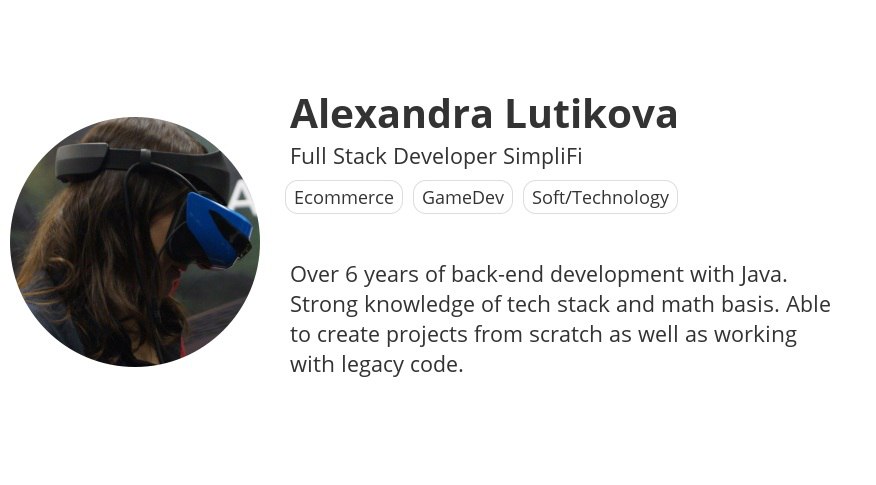 Alexandra Lutikova

Full Stack Developer SimpliFi

Ecommerce GameDev Soft/Technology

Over 6 years of back-end development with Java. Strong knowledge of tech stack and math basis. Able to create projects from scratch as well as working with legacy code.